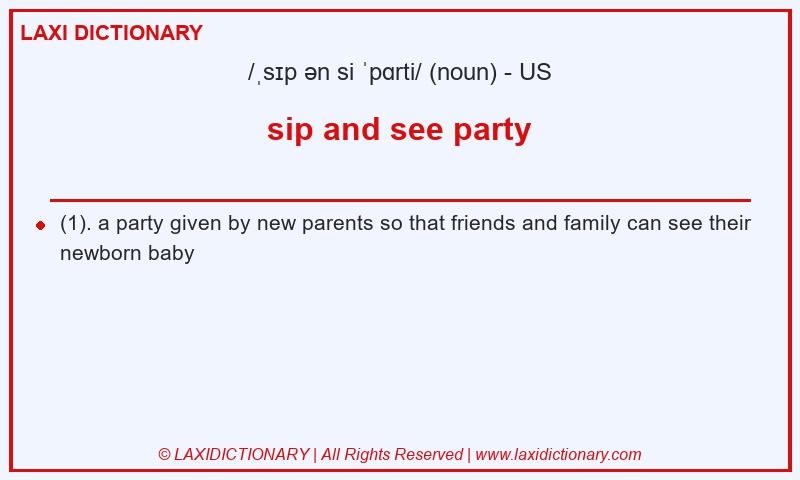 LAXI DICTIONARY

/ˌsɪp ən si ˈpɑrti/ (noun) - US

sip and see party

(1). a party given by new parents so that friends and family can see their newborn baby

© LAXIDICTIONARY | All Rights Reserved | www.laxidictionary.com